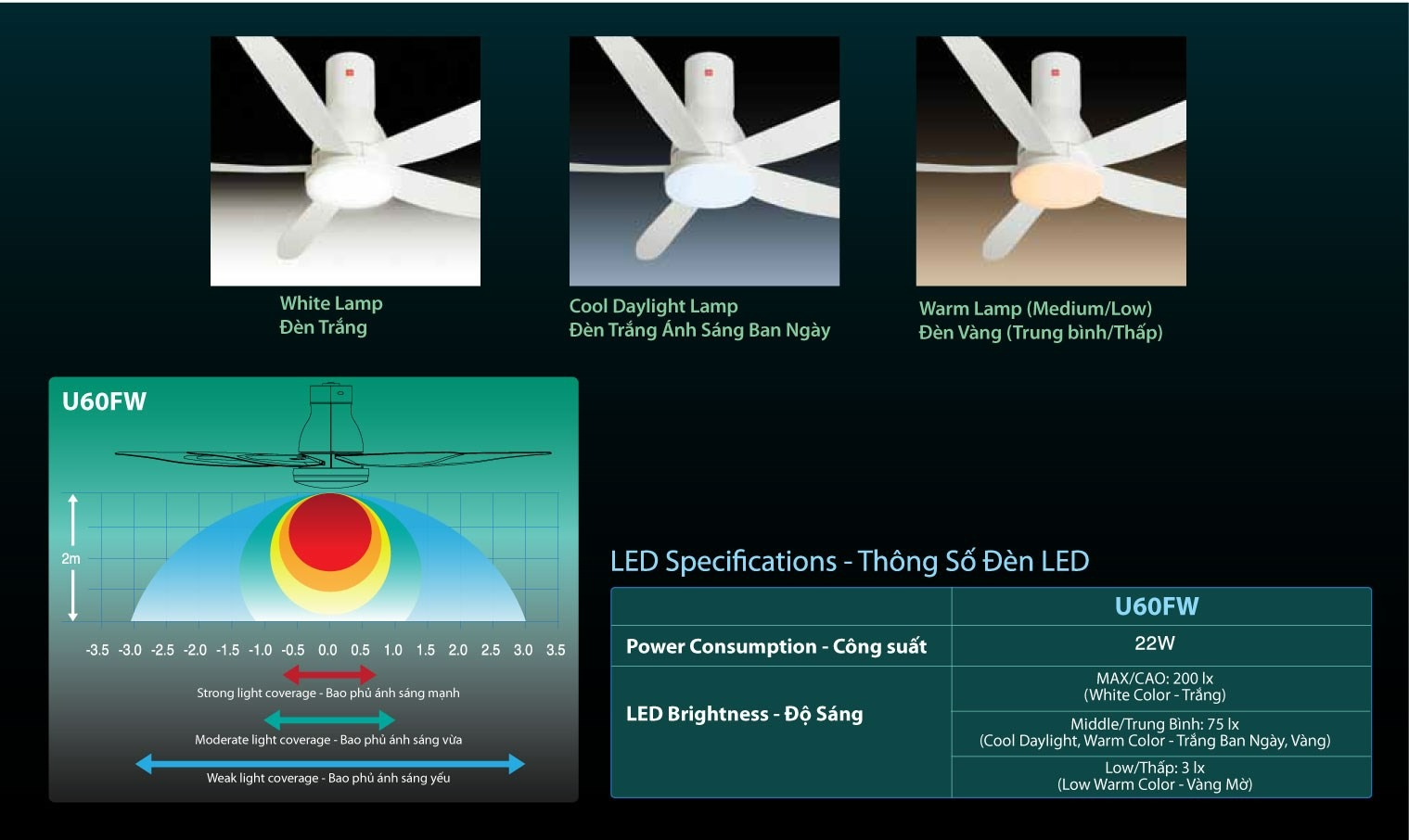 White Lamp
Đèn Trắng

Cool Daylight Lamp
Đèn Trắng Ánh Sáng Ban Ngày

Warm Lamp (Medium/Low)
Đèn Vàng (Trung bình/Thấp)

U60FW

2m

-3.5 -3.0 -2.5 -2.0 -1.5 -1.0 -0.5 0.0 0.5 1.0 1.5 2.0 2.5 3.0 3.5

Strong light coverage - Bao phủ ánh sáng mạnh

Moderate light coverage - Bao phủ ánh sáng vừa

Weak light coverage - Bao phủ ánh sáng yếu

LED Specifications - Thông Số Đèn LED

| | U60FW |
|---|---|
| Power Consumption - Công suất | 22W |
| LED Brightness - Độ Sáng | MAX/CAO: 200 lx (White Color - Trắng) |
| | Middle/Trung Bình: 75 lx (Cool Daylight, Warm Color - Trắng Ban Ngày, Vàng) |
| | Low/Thấp: 3 lx (Low Warm Color - Vàng Mờ) |